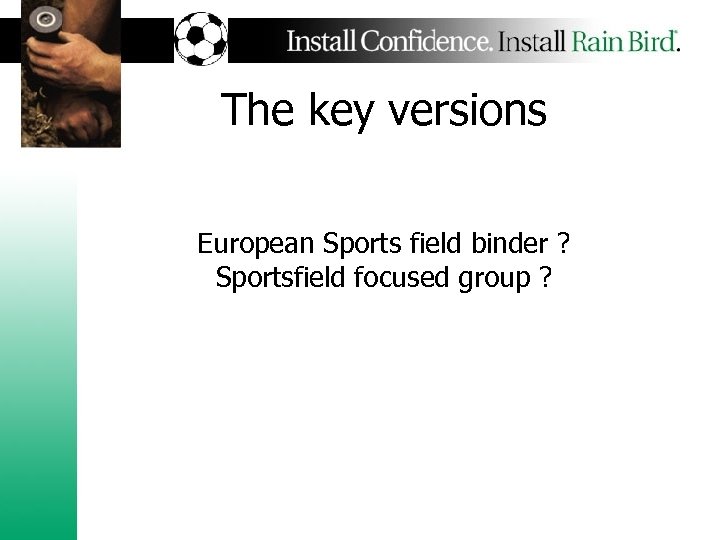 Install Confidence. Install Rain Bird.

The key versions

European Sports field binder ?
Sportsfield focused group ?